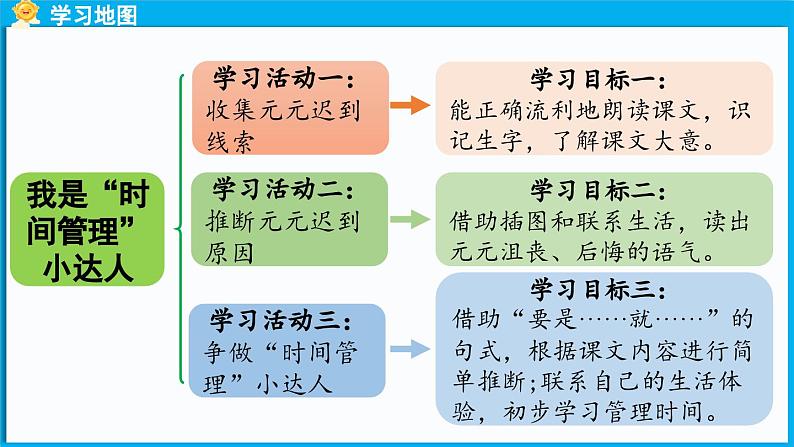 学习地图

我是“时间管理”小达人

学习活动一：
收集元元迟到线索

学习目标一：
能正确流利地朗读课文，识记生字，了解课文大意。

学习活动二：
推断元元迟到原因

学习目标二：
借助插图和联系生活，读出元元沮丧、后悔的语气。

学习活动三：
争做“时间管理”小达人

学习目标三：
借助“要是……就……”的句式，根据课文内容进行简单推断；联系自己的生活体验，初步学习管理时间。